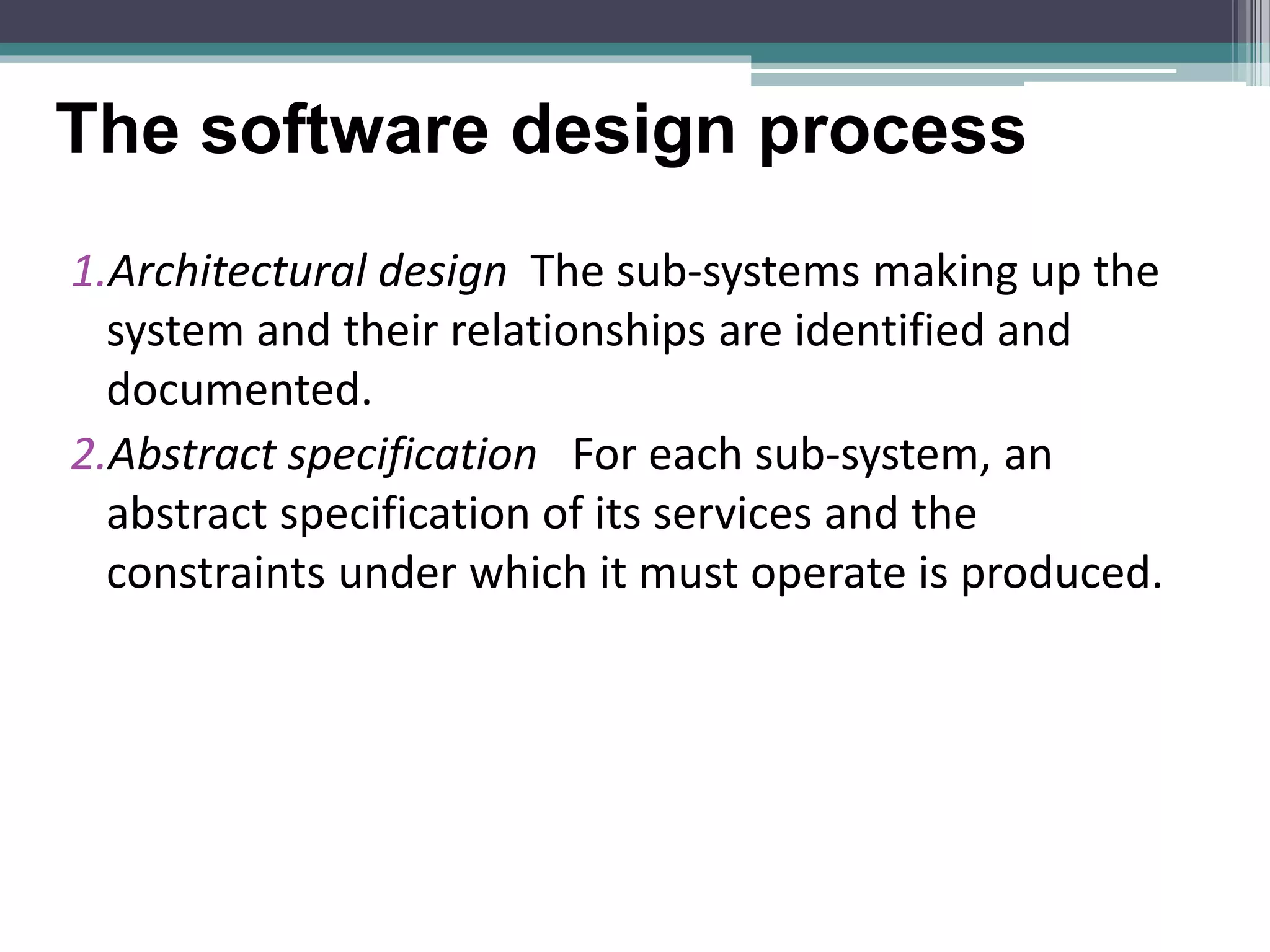 The software design process

1. Architectural design The sub-systems making up the system and their relationships are identified and documented.

2. Abstract specification For each sub-system, an abstract specification of its services and the constraints under which it must operate is produced.